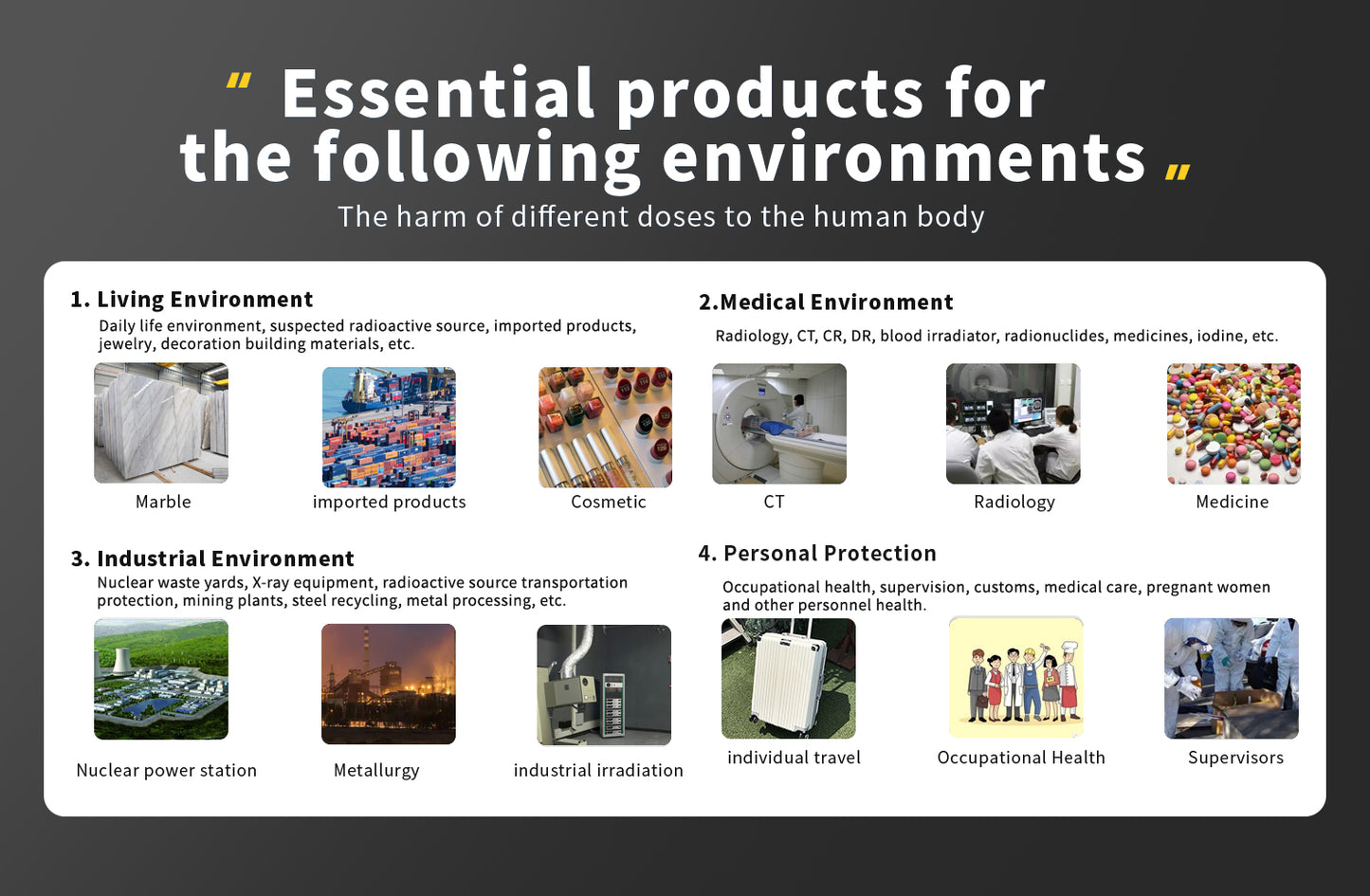 " Essential products for the following environments "

The harm of different doses to the human body

1. Living Environment

Daily life environment, suspected radioactive source, imported products, jewelry, decoration building materials, etc.

Marble

imported products

Cosmetic

2.Medical Environment

Radiology, CT, CR, DR, blood irradiator, radionuclides, medicines, iodine, etc.

CT

Radiology

Medicine

3. Industrial Environment

Nuclear waste yards, X-ray equipment, radioactive source transportation protection, mining plants, steel recycling, metal processing, etc.

Nuclear power station

Metallurgy

industrial irradiation

4. Personal Protection

Occupational health, supervision, customs, medical care, pregnant women and other personnel health.

individual travel

Occupational Health

Supervisors